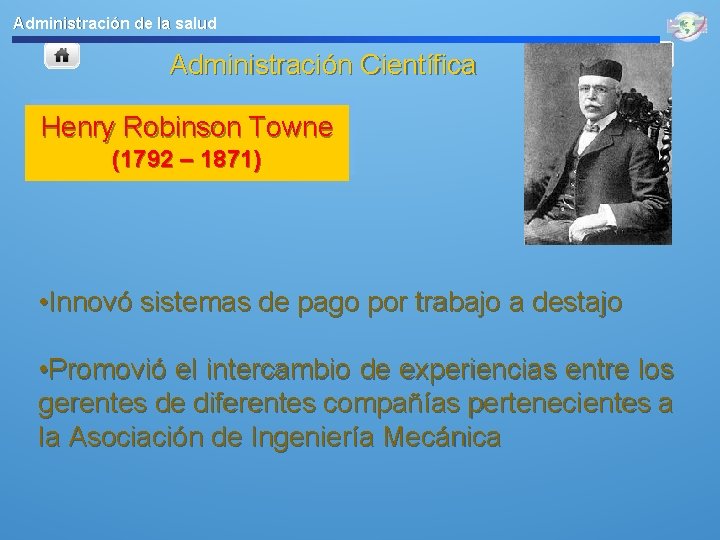 Administración de la salud

Administración Científica

Henry Robinson Towne
(1792 – 1871)

•Innovó sistemas de pago por trabajo a destajo

•Promovió el intercambio de experiencias entre los gerentes de diferentes compañías pertenecientes a la Asociación de Ingeniería Mecánica